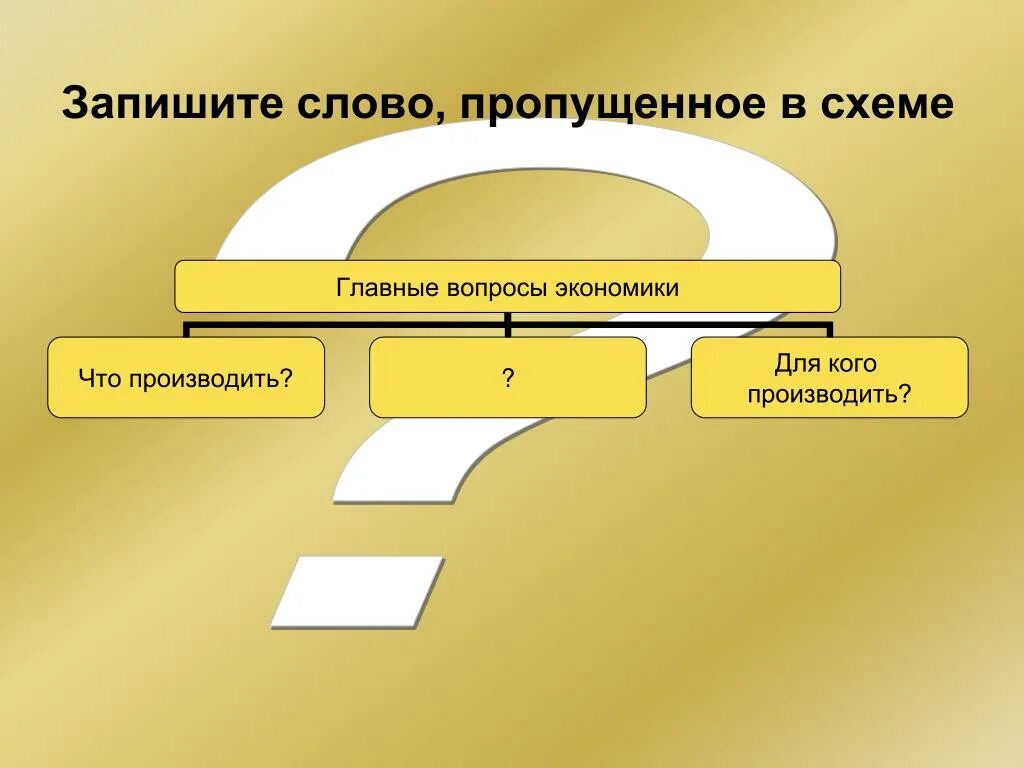 Запишите слово, пропущенное в схеме

Главные вопросы экономики

Что производить?

?

Для кого производить?